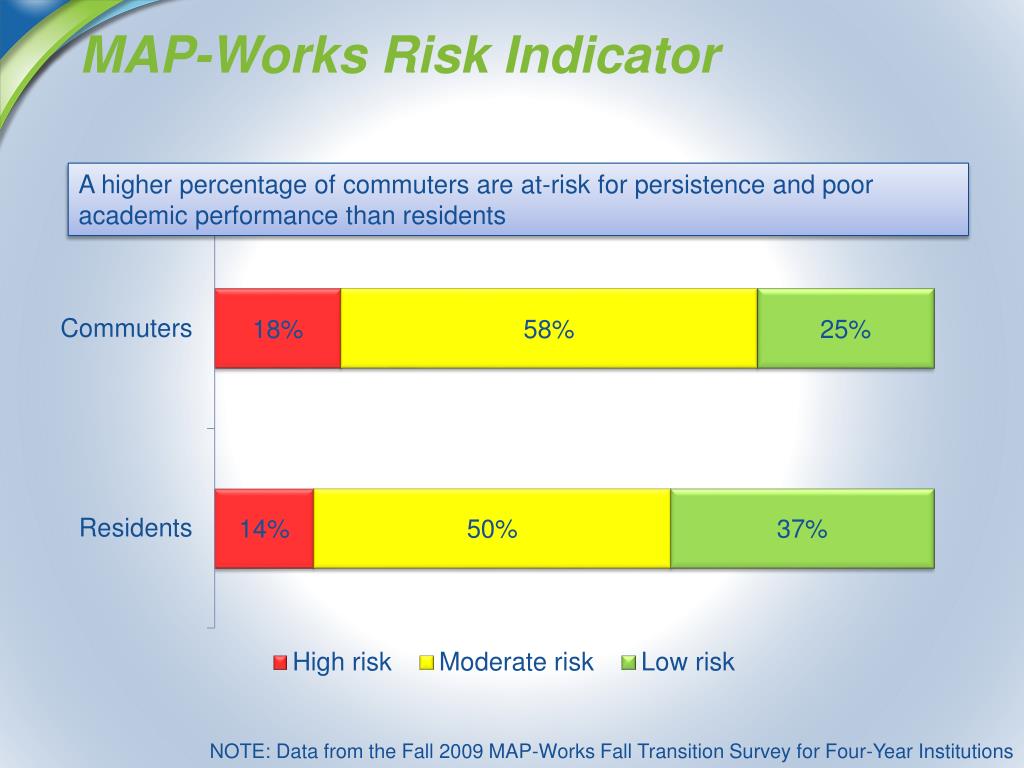 MAP-Works Risk Indicator

A higher percentage of commuters are at-risk for persistence and poor academic performance than residents

Commuters 18% 58% 25%

Residents 14% 50% 37%

High risk Moderate risk Low risk

NOTE: Data from the Fall 2009 MAP-Works Fall Transition Survey for Four-Year Institutions